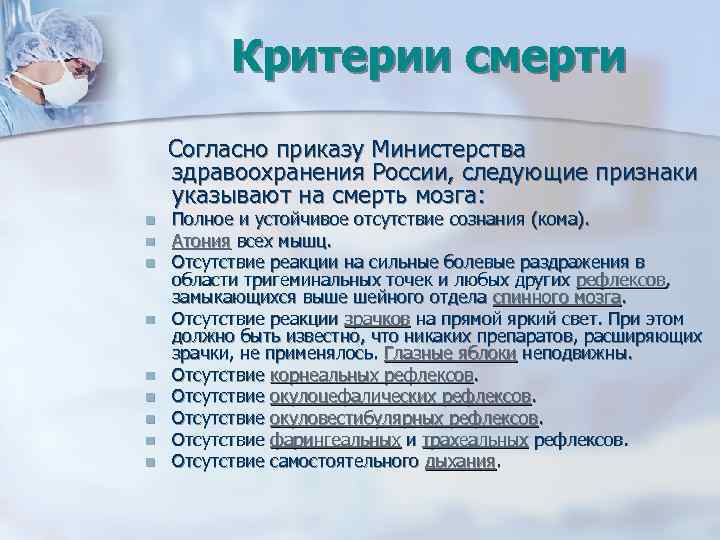 Критерии смерти

Согласно приказу Министерства здравоохранения России, следующие признаки указывают на смерть мозга:

- Полное и устойчивое отсутствие сознания (кома).
- Атония всех мышц.
- Отсутствие реакции на сильные болевые раздражения в области тригеминальных точек и любых других рефлексов, замыкающихся выше шейного отдела спинного мозга.
- Отсутствие реакции зрачков на прямой яркий свет. При этом должно быть известно, что никаких препаратов, расширяющих зрачки, не применялось. Глазные яблоки неподвижны.
- Отсутствие корнеальных рефлексов.
- Отсутствие окулоцефалических рефлексов.
- Отсутствие окуловестибулярных рефлексов.
- Отсутствие фарингеальных и трахеальных рефлексов.
- Отсутствие самостоятельного дыхания.